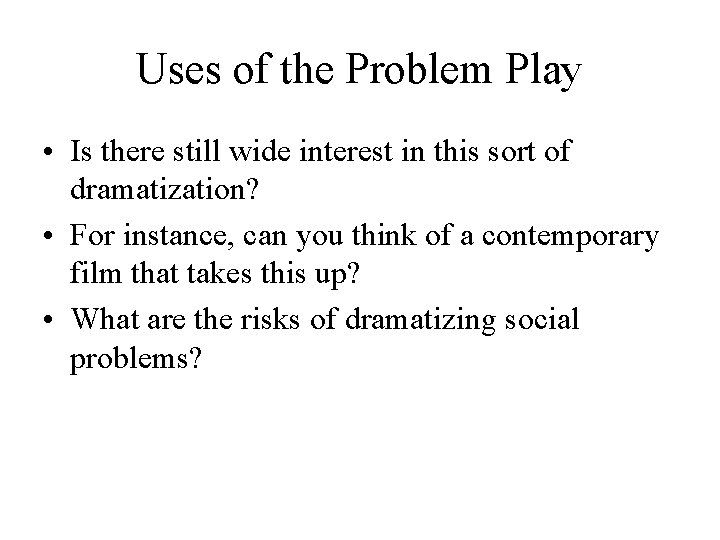 Uses of the Problem Play

• Is there still wide interest in this sort of dramatization?
• For instance, can you think of a contemporary film that takes this up?
• What are the risks of dramatizing social problems?